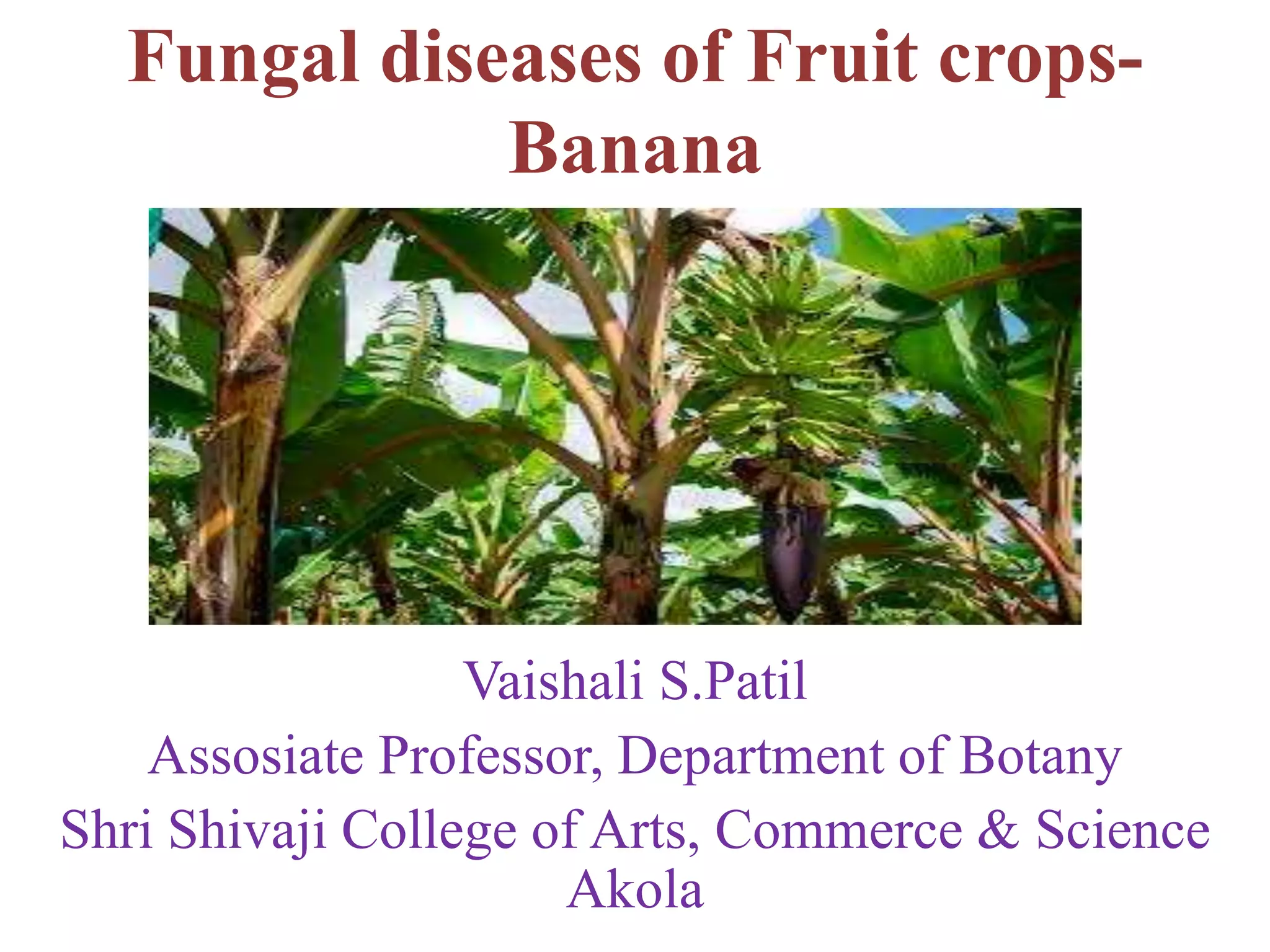 Fungal diseases of Fruit crops-Banana

Vaishali S.Patil

Assosiate Professor, Department of Botany

Shri Shivaji College of Arts, Commerce & Science Akola